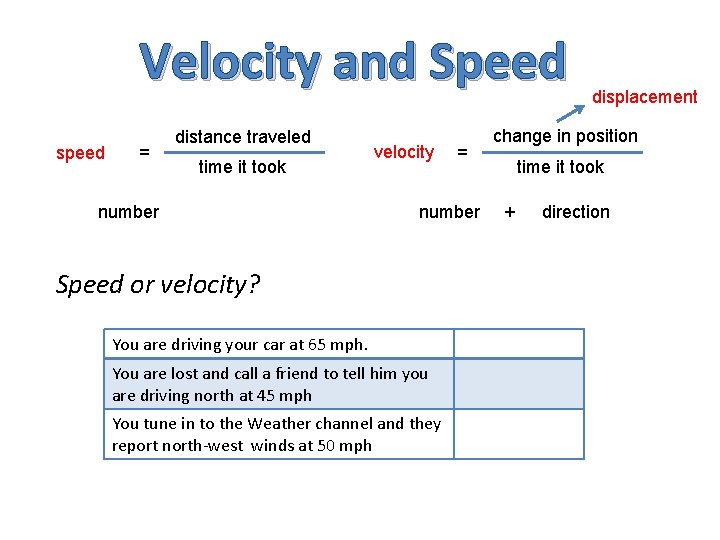 Velocity and Speed

displacement

$\text{speed} = \frac{\text{distance traveled}}{\text{time it took}}$

$\text{velocity} = \frac{\text{change in position}}{\text{time it took}}$

number

number + direction

Speed or velocity?

| You are driving your car at 65 mph. | |
|---|---|
| You are lost and call a friend to tell him you are driving north at 45 mph | |
| You tune in to the Weather channel and they report north-west winds at 50 mph | |